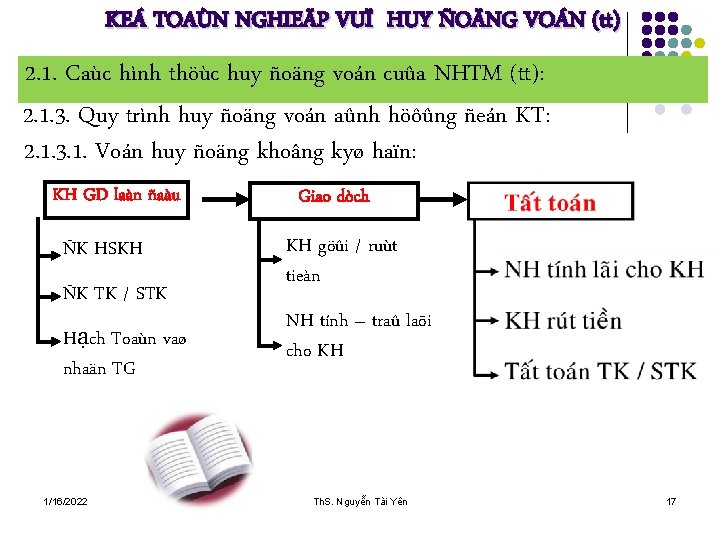 KEÁ TOAÙN NGHIEÄP VUÏ HUY ÑOÄNG VOÁN (tt)

2.1. Caùc hình thöùc huy ñoäng voán cuûa NHTM (tt):

2.1.3. Quy trình huy ñoäng voán aûnh höôûng ñeán KT:

2.1.3.1. Voán huy ñoäng khoâng kyø haïn:

KH GD laàn ñaàu

ÑK HSKH

ÑK TK / STK

Hạch Toaùn vaø nhaän TG

Giao dòch

KH göûi / ruùt tieàn

NH tính – traû laõi cho KH

Tất toán

NH tính lãi cho KH

KH rút tiền

Tất toán TK / STK

1/16/2022

ThS. Nguyễn Tài Yên

17